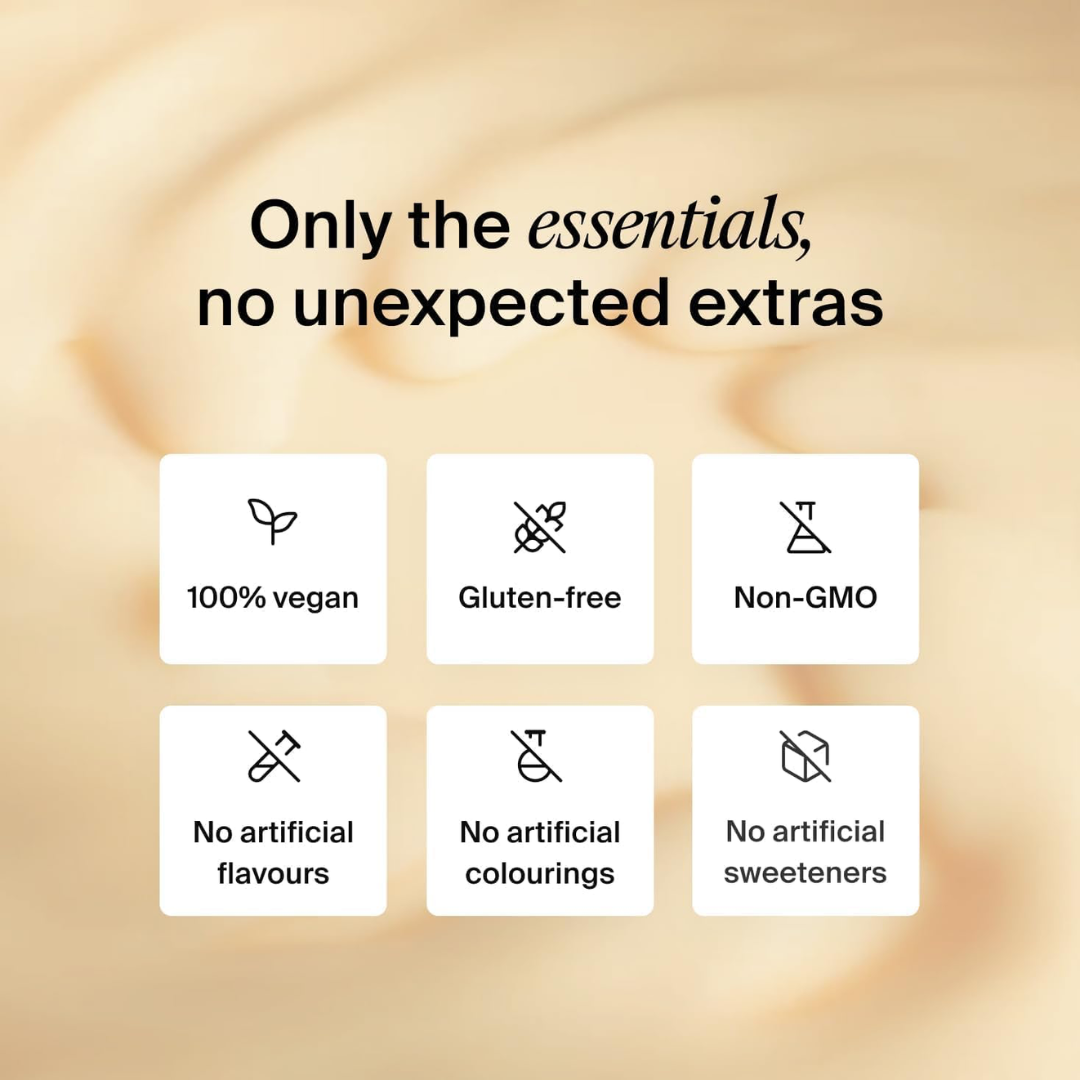 Only the essentials, no unexpected extras

100% vegan

Gluten-free

Non-GMO

No artificial flavours

No artificial colourings

No artificial sweeteners